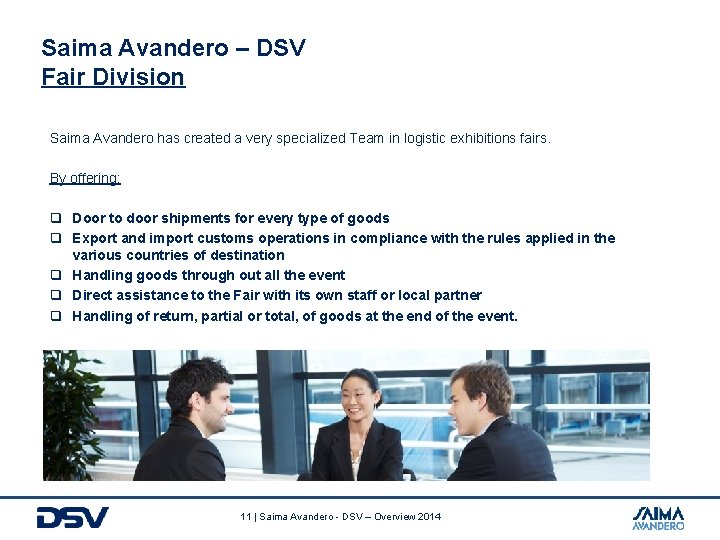 Saima Avandero – DSV
Fair Division

Saima Avandero has created a very specialized Team in logistic exhibitions fairs.

By offering:

❑ Door to door shipments for every type of goods
❑ Export and import customs operations in compliance with the rules applied in the various countries of destination
❑ Handling goods through out all the event
❑ Direct assistance to the Fair with its own staff or local partner
❑ Handling of return, partial or total, of goods at the end of the event.

DSV

11 | Saima Avandero - DSV – Overview 2014

SAIMA AVANDERO